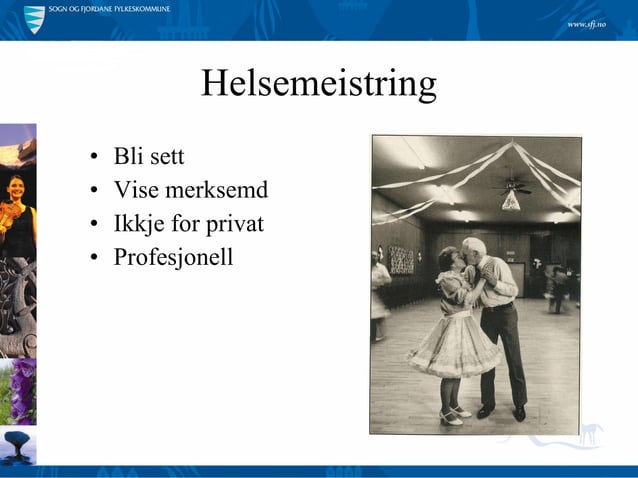 SOGN OG FJORDANE FYLKESKOMMUNE

www.sfj.no

Helsemeistring

• Bli sett
• Vise merksemd
• Ikkje for privat
• Profesjonell